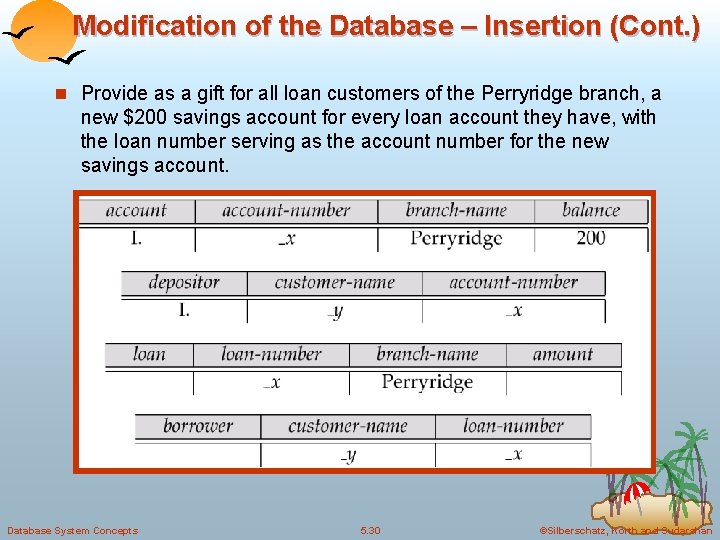 Modification of the Database – Insertion (Cont.)

Provide as a gift for all loan customers of the Perryridge branch, a new $200 savings account for every loan account they have, with the loan number serving as the account number for the new savings account.

| account | account-number | branch-name | balance |
|---|---|---|---|
| I. | _x | Perryridge | 200 |

| depositor | customer-name | account-number |
|---|---|---|
| I. | _y | _x |

| loan | loan-number | branch-name | amount |
|---|---|---|---|
| | _x | Perryridge | |

| borrower | customer-name | loan-number |
|---|---|---|
| | _y | _x |

Database System Concepts 5.30 ©Silberschatz, Korth and Sudarshan